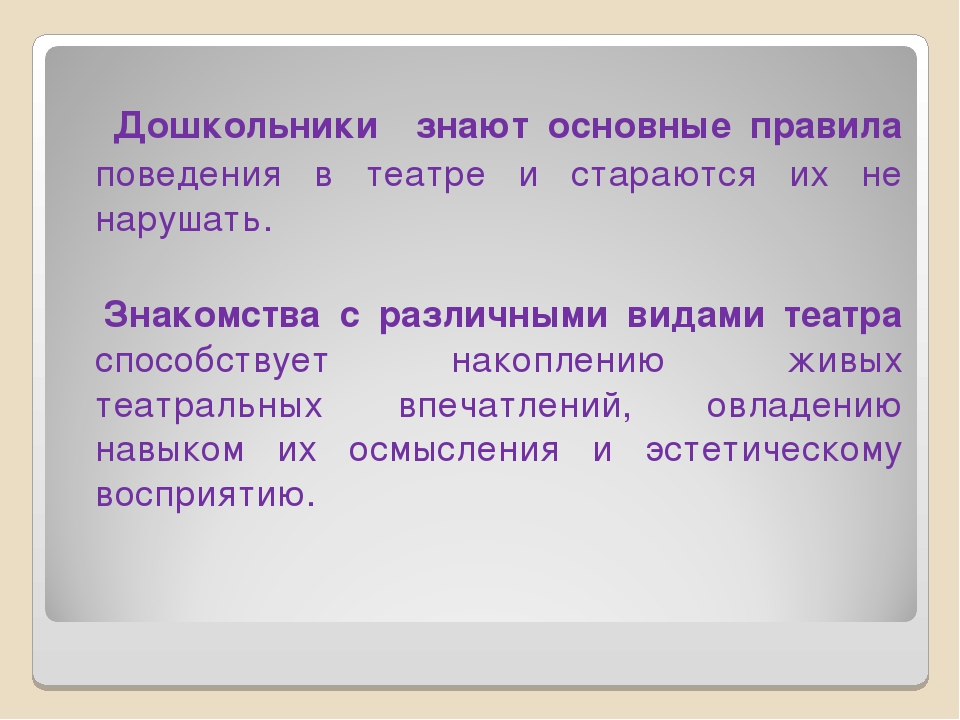 Дошкольники знают основные правила поведения в театре и стараются их не нарушать.

Знакомства с различными видами театра способствует накоплению живых театральных впечатлений, овладению навыком их осмысления и эстетическому восприятию.